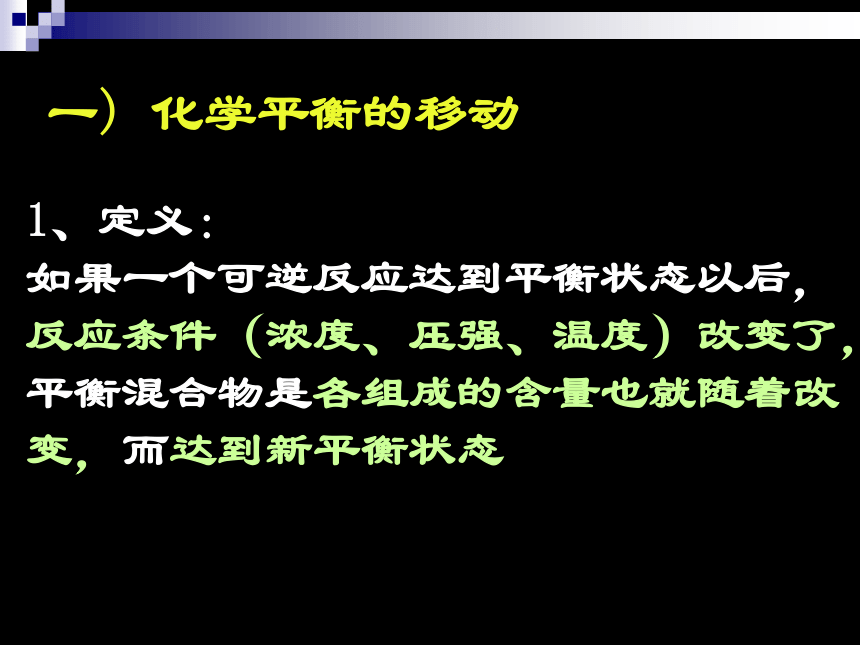 一）化学平衡的移动

1、定义：
如果一个可逆反应达到平衡状态以后，反应条件（浓度、压强、温度）改变了，平衡混合物是各组成的含量也就随着改变，而达到新平衡状态